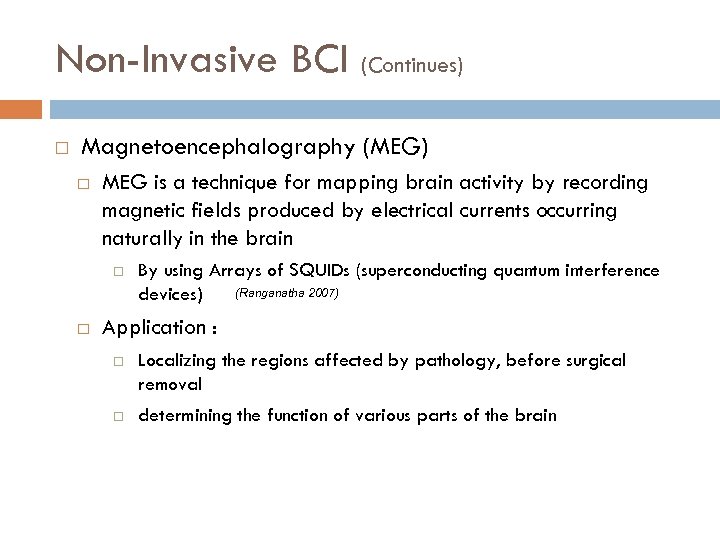 Non-Invasive BCI (Continues)

Magnetoencephalography (MEG)

MEG is a technique for mapping brain activity by recording magnetic fields produced by electrical currents occurring naturally in the brain

By using Arrays of SQUIDs (superconducting quantum interference devices) (Ranganatha 2007)

Application :

Localizing the regions affected by pathology, before surgical removal

determining the function of various parts of the brain